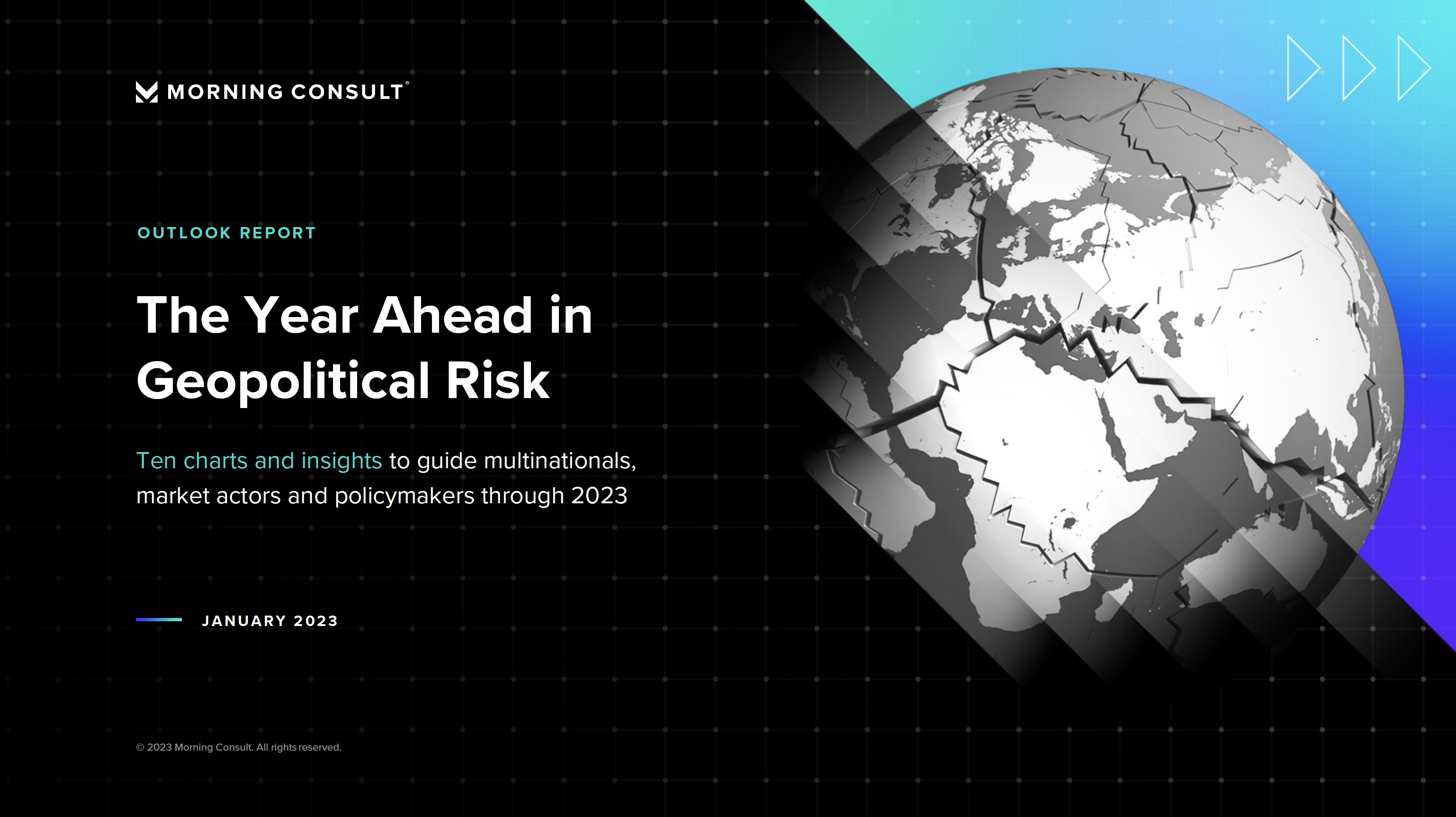 MORNING CONSULT®

OUTLOOK REPORT

The Year Ahead in Geopolitical Risk

Ten charts and insights to guide multinationals, market actors and policymakers through 2023

JANUARY 2023

© 2023 Morning Consult. All rights reserved.